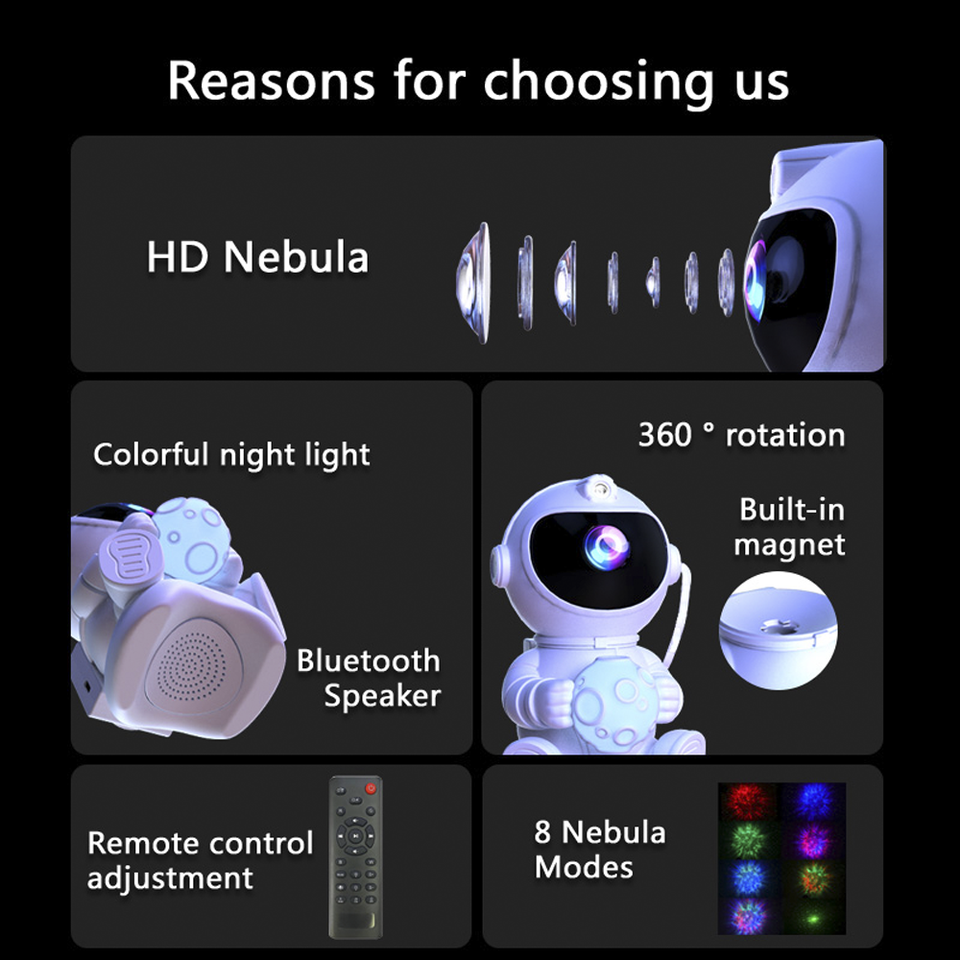 Reasons for choosing us

HD Nebula

Colorful night light

Bluetooth Speaker

360 ° rotation

Built-in magnet

Remote control adjustment

8 Nebula Modes